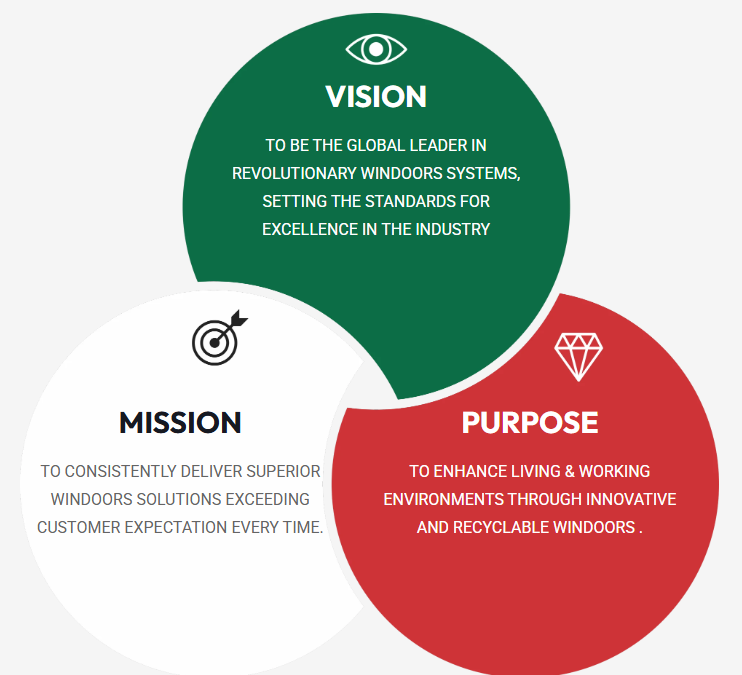 VISION

TO BE THE GLOBAL LEADER IN REVOLUTIONARY WINDOORS SYSTEMS, SETTING THE STANDARDS FOR EXCELLENCE IN THE INDUSTRY

MISSION

TO CONSISTENTLY DELIVER SUPERIOR WINDOORS SOLUTIONS EXCEEDING CUSTOMER EXPECTATION EVERY TIME.

PURPOSE

TO ENHANCE LIVING & WORKING ENVIRONMENTS THROUGH INNOVATIVE AND RECYCLABLE WINDOORS .